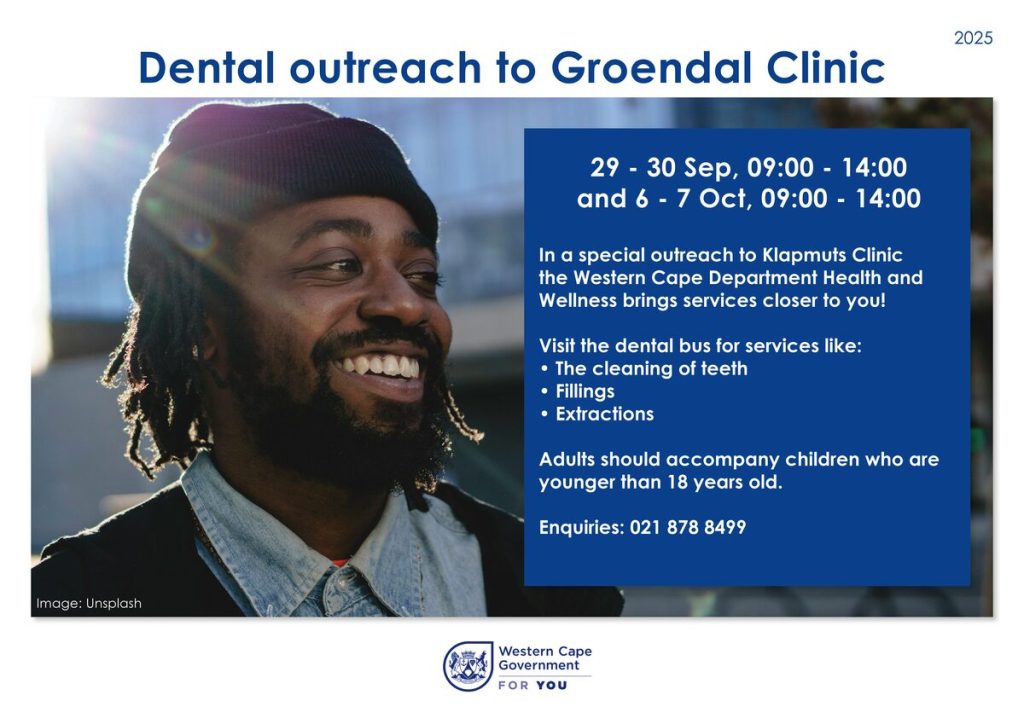 2025

Dental outreach to Groendal Clinic

29 - 30 Sep, 09:00 - 14:00
and 6 - 7 Oct, 09:00 - 14:00

In a special outreach to Klapmuts Clinic the Western Cape Department Health and Wellness brings services closer to you!

Visit the dental bus for services like:
• The cleaning of teeth
• Fillings
• Extractions

Adults should accompany children who are younger than 18 years old.

Enquiries: 021 878 8499

Image: Unsplash

Western Cape Government
FOR YOU